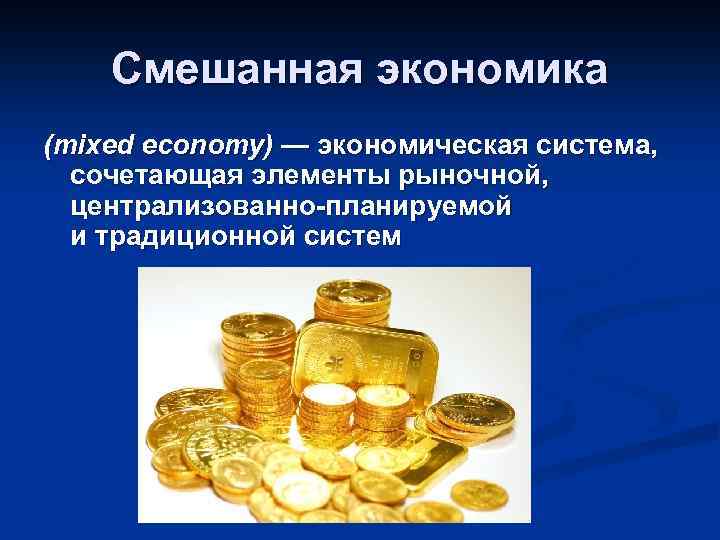 Смешанная экономика

(mixed economy) — экономическая система, сочетающая элементы рыночной, централизованно-планируемой и традиционной систем